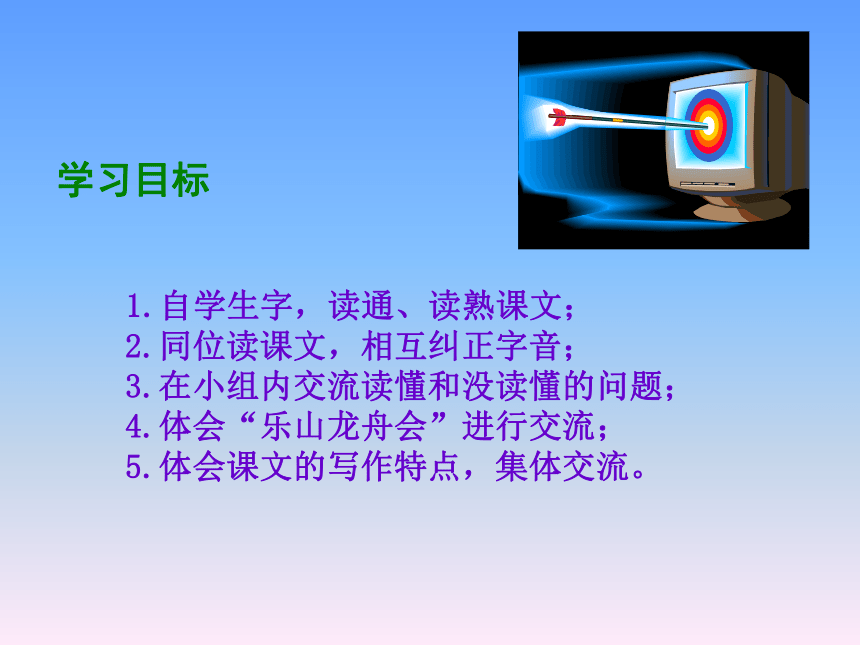 学习目标

1.自学生字，读通、读熟课文；
2.同位读课文，相互纠正字音；
3.在小组内交流读懂和没读懂的问题；
4.体会“乐山龙舟会”进行交流；
5.体会课文的写作特点，集体交流。